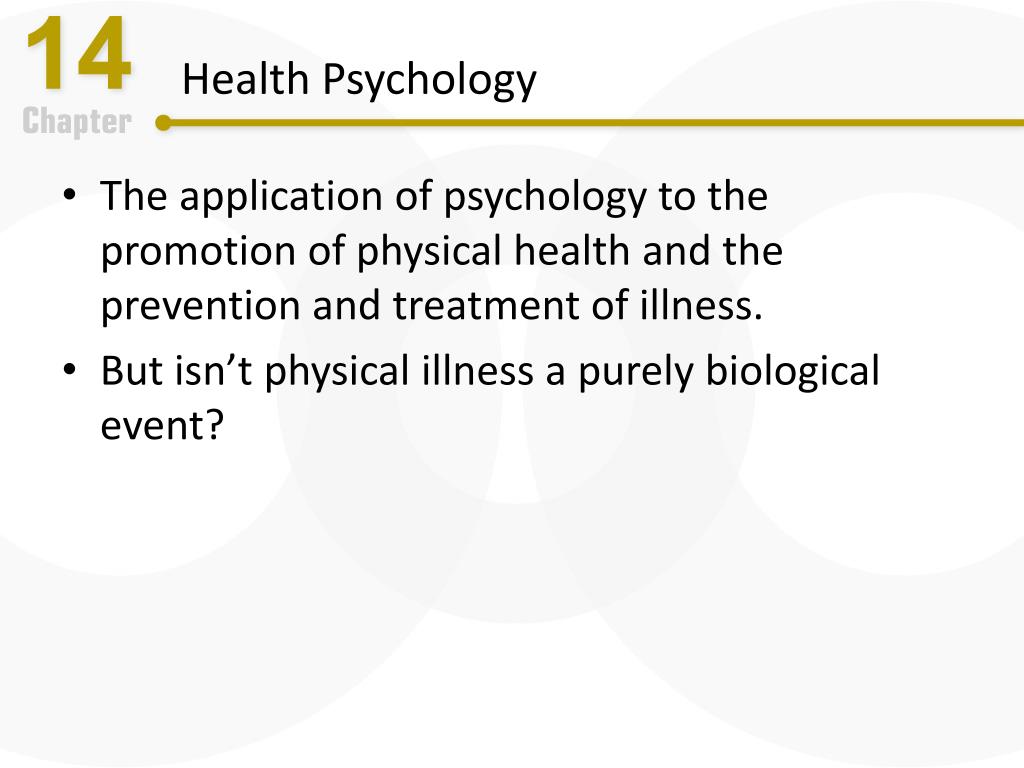 14
Chapter

Health Psychology

• The application of psychology to the promotion of physical health and the prevention and treatment of illness.
• But isn’t physical illness a purely biological event?